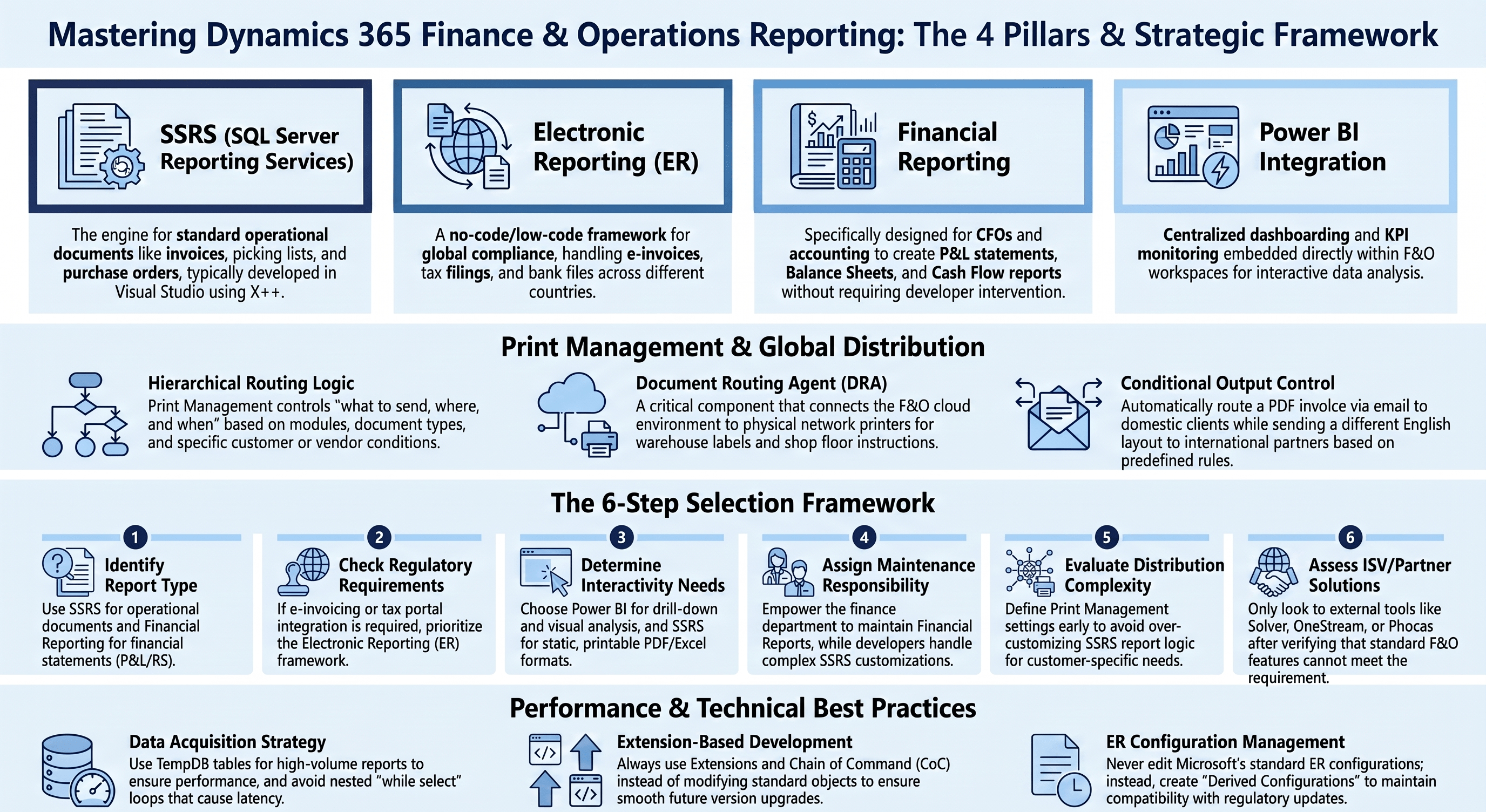 Mastering Dynamics 365 Finance & Operations Reporting: The 4 Pillars & Strategic Framework

SSRS (SQL Server Reporting Services)

The engine for standard operational documents like invoices, picking lists, and purchase orders, typically developed in Visual Studio using X++.

Electronic Reporting (ER)

A no-code/low-code framework for global compliance, handling e-invoices, tax filings, and bank files across different countries.

Financial Reporting

Specifically designed for CFOs and accounting to create P&L statements, Balance Sheets, and Cash Flow reports without requiring developer intervention.

Power BI Integration

Centralized dashboarding and KPI monitoring embedded directly within F&O workspaces for interactive data analysis.

Print Management & Global Distribution

Hierarchical Routing Logic
Print Management controls "what to send, where, and when" based on modules, document types, and specific customer or vendor conditions.

Document Routing Agent (DRA)
A critical component that connects the F&O cloud environment to physical network printers for warehouse labels and shop floor instructions.

Conditional Output Control
Automatically route a PDF invoice via email to domestic clients while sending a different English layout to international partners based on predefined rules.

The 6-Step Selection Framework

1
Identify Report Type
Use SSRS for operational documents and Financial Reporting for financial statements (P&L/RS).

2
Check Regulatory Requirements
If e-invoicing or tax portal integration is required, prioritize the Electronic Reporting (ER) framework.

3
Determine Interactivity Needs
Choose Power BI for drill-down and visual analysis, and SSRS for static, printable PDF/Excel formats.

4
Assign Maintenance Responsibility
Empower the finance department to maintain Financial Reports, while developers handle complex SSRS customizations.

5
Evaluate Distribution Complexity
Define Print Management settings early to avoid over-customizing SSRS report logic for customer-specific needs.

6
Assess ISV/Partner Solutions
Only look to external tools like Solver, OneStream, or Phocas after verifying that standard F&O features cannot meet the requirement.

Performance & Technical Best Practices

Data Acquisition Strategy
Use TempDB tables for high-volume reports to ensure performance, and avoid nested "while select" loops that cause latency.

Extension-Based Development
Always use Extensions and Chain of Command (CoC) instead of modifying standard objects to ensure smooth future version upgrades.

ER Configuration Management
Never edit Microsoft's standard ER configurations; instead, create "Derived Configurations" to maintain compatibility with regulatory updates.